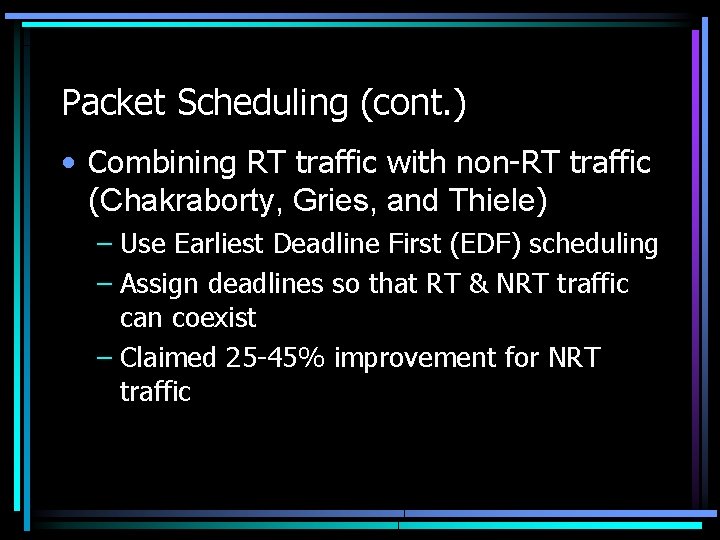 Packet Scheduling (cont.)

• Combining RT traffic with non-RT traffic (Chakraborty, Gries, and Thiele)
– Use Earliest Deadline First (EDF) scheduling
– Assign deadlines so that RT & NRT traffic can coexist
– Claimed 25-45% improvement for NRT traffic